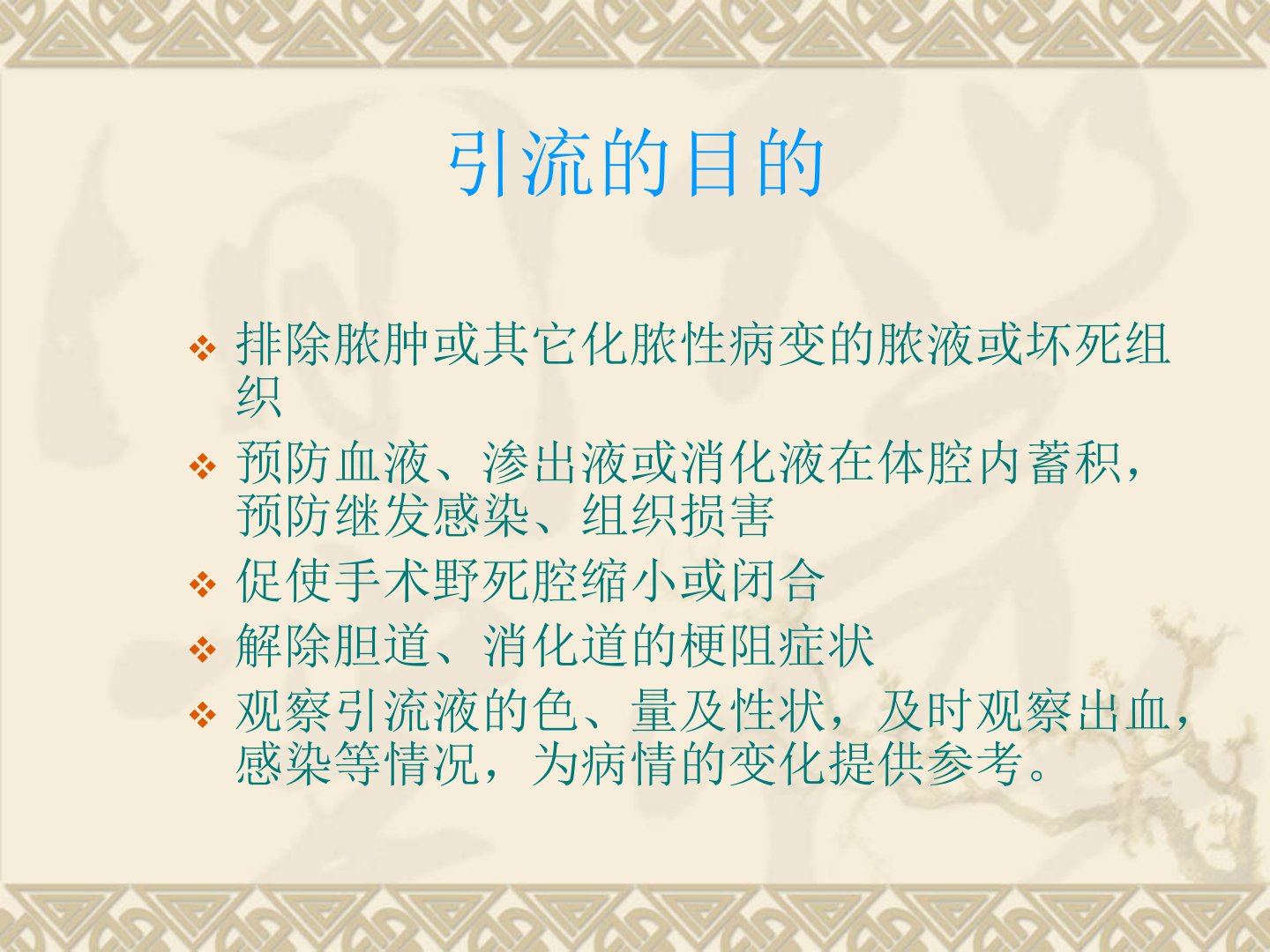 引流的目的

❖ 排除脓肿或其它化脓性病变的脓液或坏死组织

❖ 预防血液、渗出液或消化液在体腔内蓄积，预防继发感染、组织损害

❖ 促使手术野死腔缩小或闭合

❖ 解除胆道、消化道的梗阻症状

❖ 观察引流液的色、量及性状，及时观察出血，感染等情况，为病情的变化提供参考。